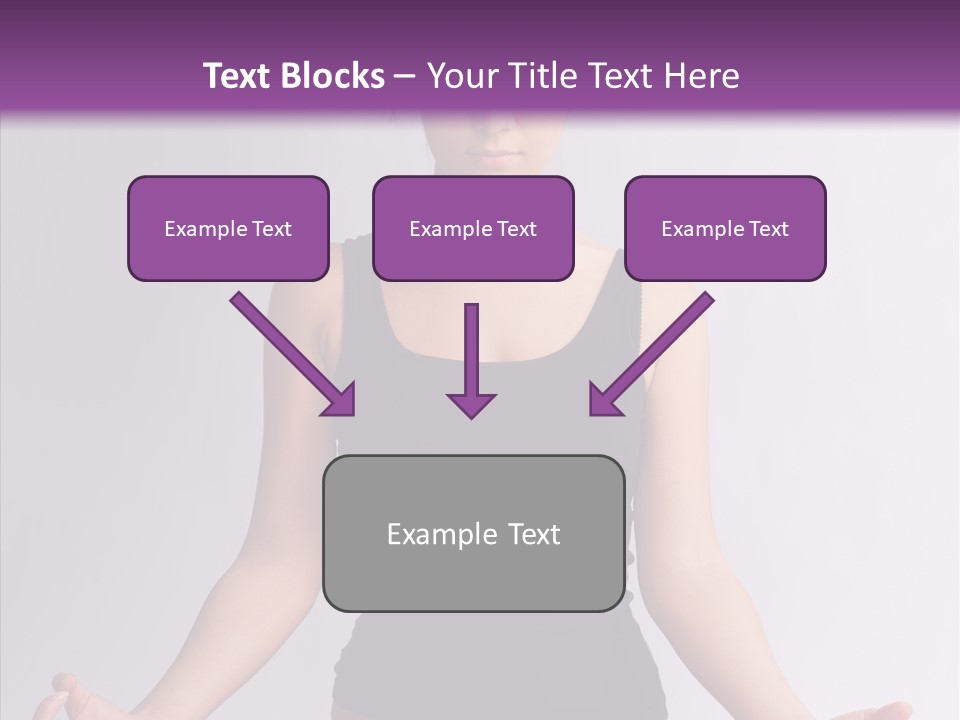 Text Blocks – Your Title Text Here

Example Text

Example Text

Example Text

Example Text